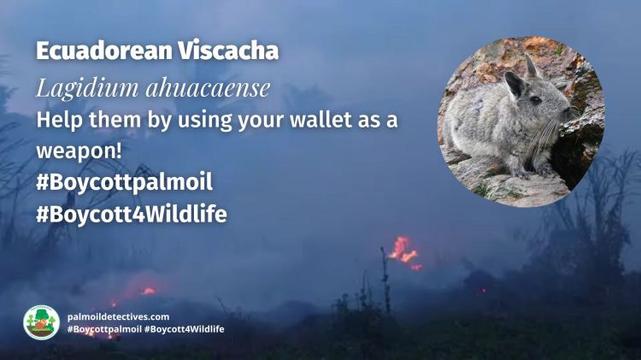 Ecuadorean Viscacha

Lagidium ahuacaense

Help them by using your wallet as a weapon!

#Boycottpalmoil

#Boycott4Wildlife

palmoildetectives.com
#Boycottpalmoil #Boycott4Wildlife